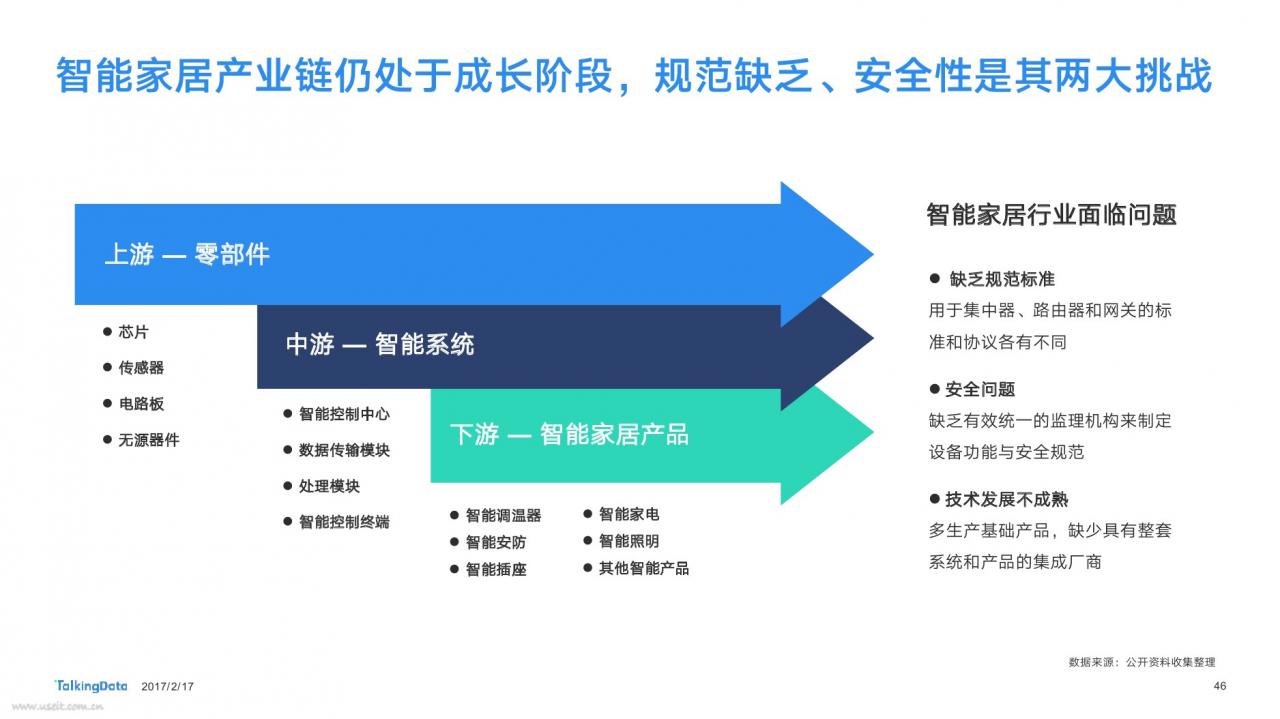 智能家居产业链仍处于成长阶段，规范缺乏、安全性是其两大挑战

上游 — 零部件

● 芯片
● 传感器
● 电路板
● 无源器件

中游 — 智能系统

● 智能控制中心
● 数据传输模块
● 处理模块
● 智能控制终端

下游 — 智能家居产品

● 智能调温器
● 智能安防
● 智能插座
● 智能家电
● 智能照明
● 其他智能产品

智能家居行业面临问题

● 缺乏规范标准
用于集中器、路由器和网关的标准和协议各有不同

● 安全问题
缺乏有效统一的监理机构来制定设备功能与安全规范

● 技术发展不成熟
多生产基础产品，缺少具有整套系统和产品的集成厂商

数据来源：公开资料收集整理

TalkingData 2017/2/17

46

www.useit.com.cn